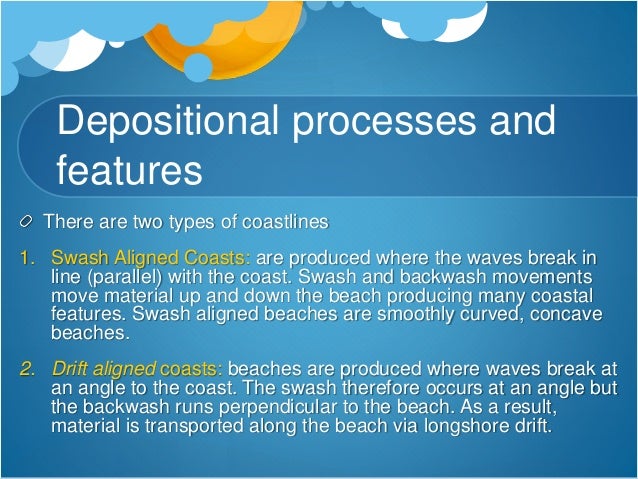 Depositional processes and features

There are two types of coastlines

1. Swash Aligned Coasts: are produced where the waves break in line (parallel) with the coast. Swash and backwash movements move material up and down the beach producing many coastal features. Swash aligned beaches are smoothly curved, concave beaches.

2. Drift aligned coasts: beaches are produced where waves break at an angle to the coast. The swash therefore occurs at an angle but the backwash runs perpendicular to the beach. As a result, material is transported along the beach via longshore drift.